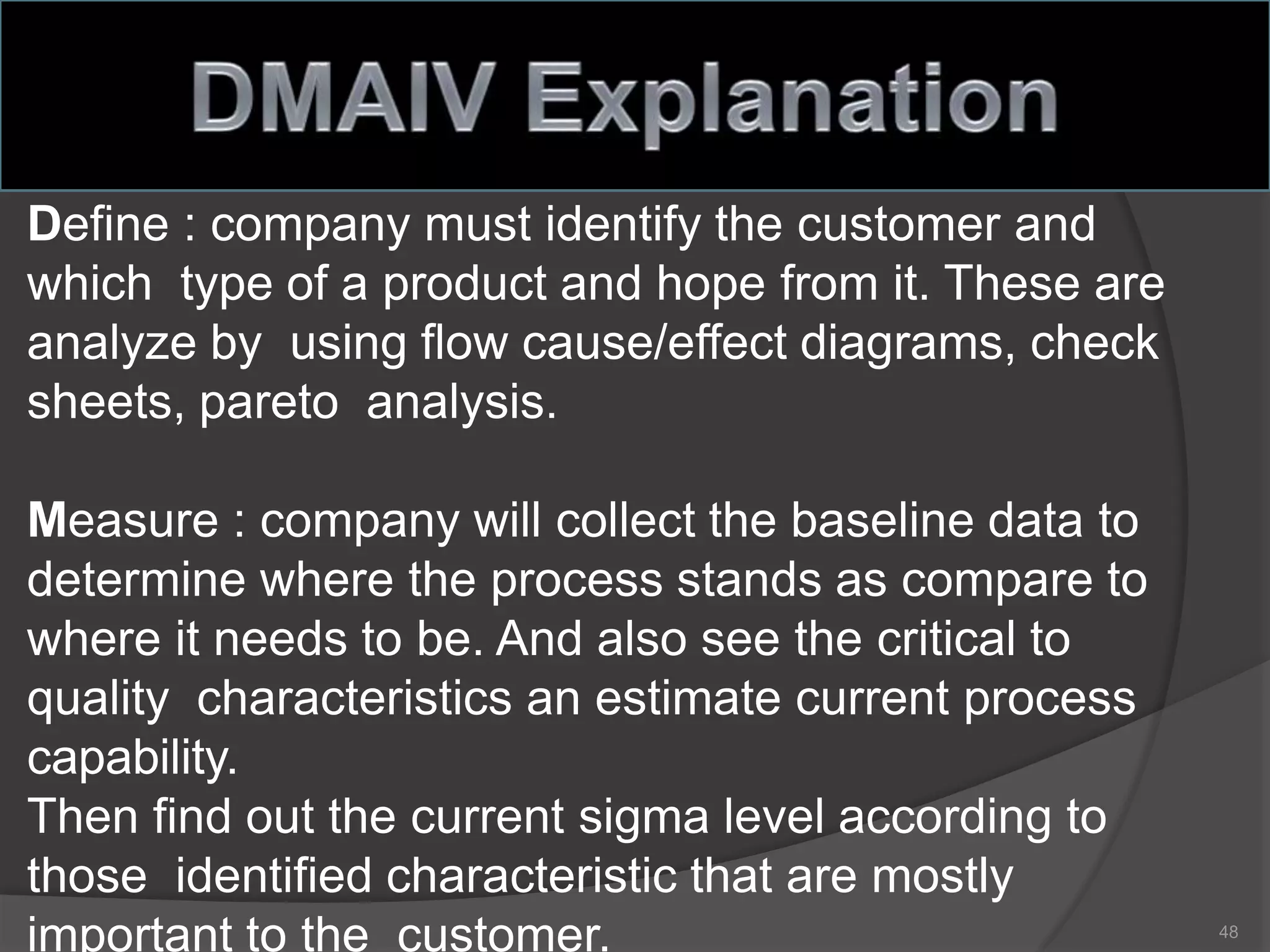 DMAIV Explanation

Define : company must identify the customer and which type of a product and hope from it. These are analyze by using flow cause/effect diagrams, check sheets, pareto analysis.

Measure : company will collect the baseline data to determine where the process stands as compare to where it needs to be. And also see the critical to quality characteristics an estimate current process capability.
Then find out the current sigma level according to those identified characteristic that are mostly important to the customer.

48